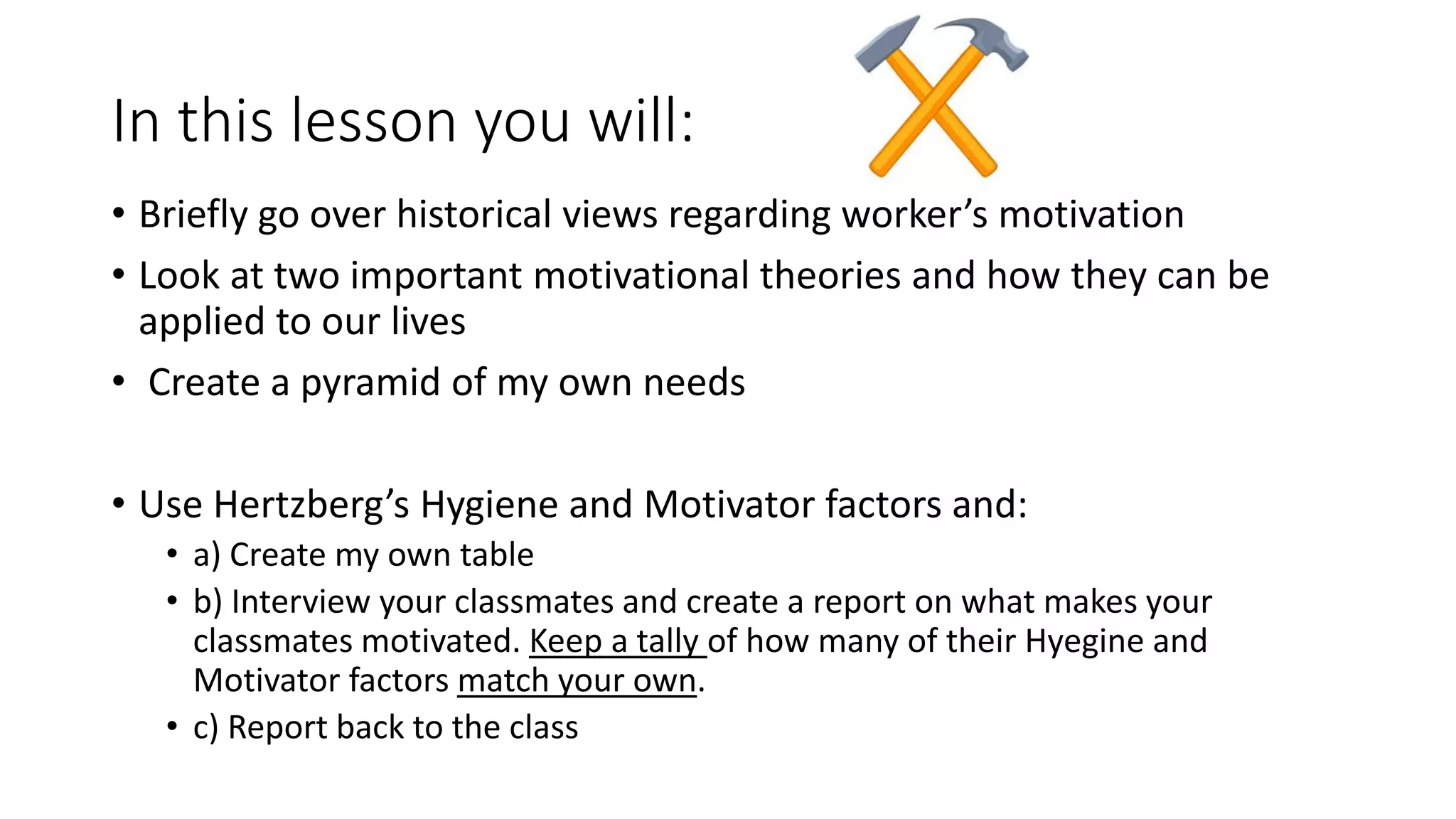 In this lesson you will:

• Briefly go over historical views regarding worker’s motivation
• Look at two important motivational theories and how they can be applied to our lives
• Create a pyramid of my own needs

• Use Hertzberg’s Hygiene and Motivator factors and:
  • a) Create my own table
  • b) Interview your classmates and create a report on what makes your classmates motivated. Keep a tally of how many of their Hyegine and Motivator factors match your own.
  • c) Report back to the class